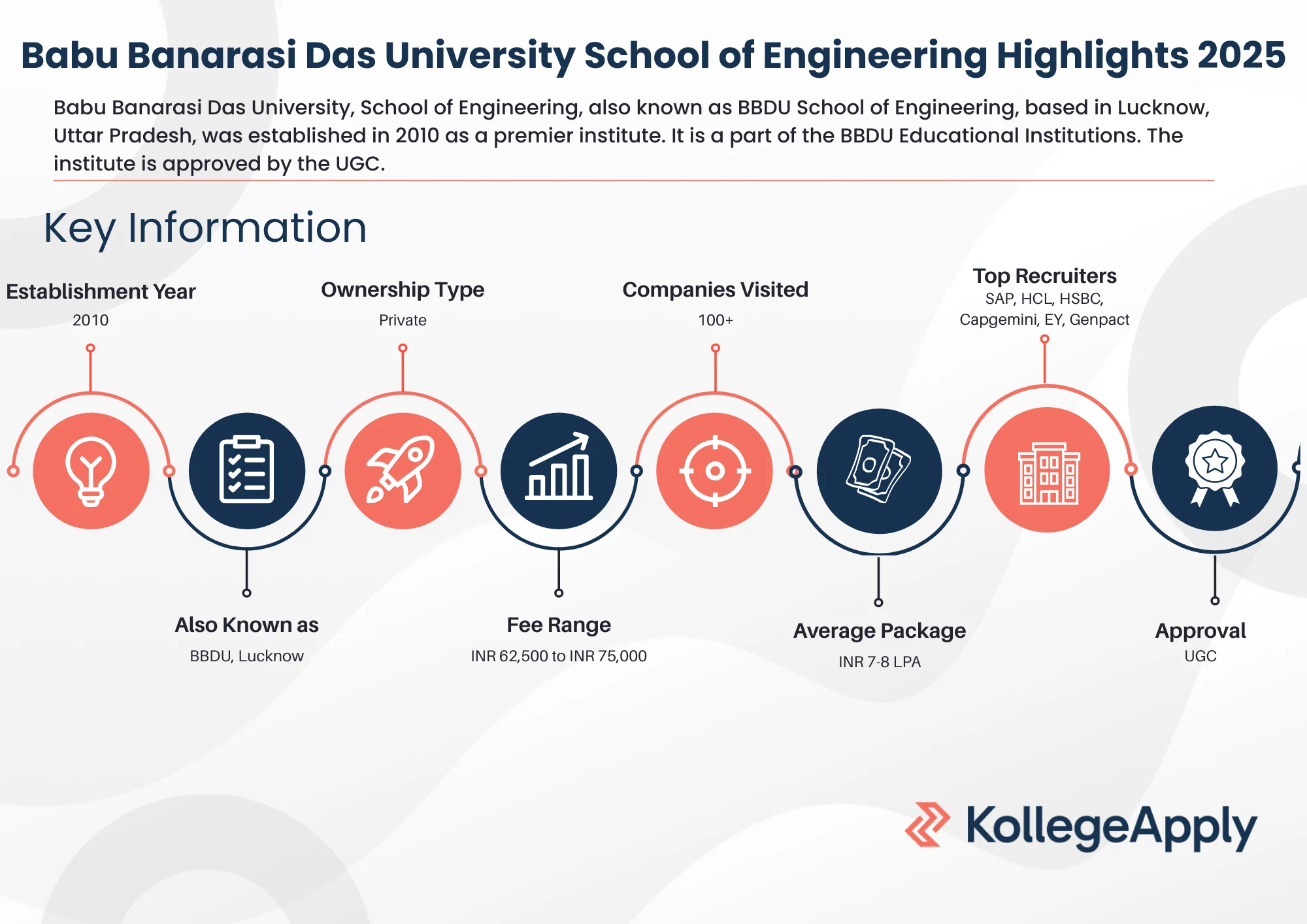 Babu Banarasi Das University School of Engineering Highlights 2025

Babu Banarasi Das University, School of Engineering, also known as BBDU School of Engineering, based in Lucknow, Uttar Pradesh, was established in 2010 as a premier institute. It is a part of the BBDU Educational Institutions. The institute is approved by the UGC.

Key Information

Establishment Year
2010

Ownership Type
Private

Companies Visited
100+

Top Recruiters
SAP, HCL, HSBC, Capgemini, EY, Genpact

Also Known as
BBDU, Lucknow

Fee Range
INR 62,500 to INR 75,000

Average Package
INR 7-8 LPA

Approval
UGC

KollegeApply